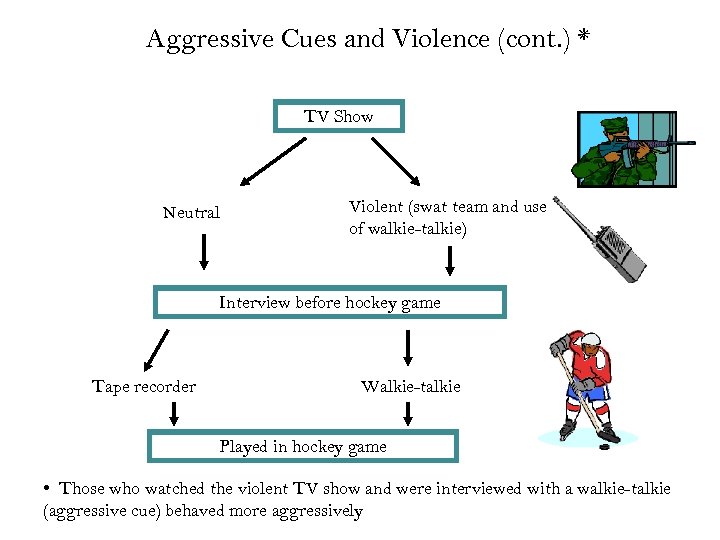 Aggressive Cues and Violence (cont.) *

TV Show

Neutral

Violent (swat team and use of walkie-talkie)

Interview before hockey game

Tape recorder

Walkie-talkie

Played in hockey game

• Those who watched the violent TV show and were interviewed with a walkie-talkie (aggressive cue) behaved more aggressively